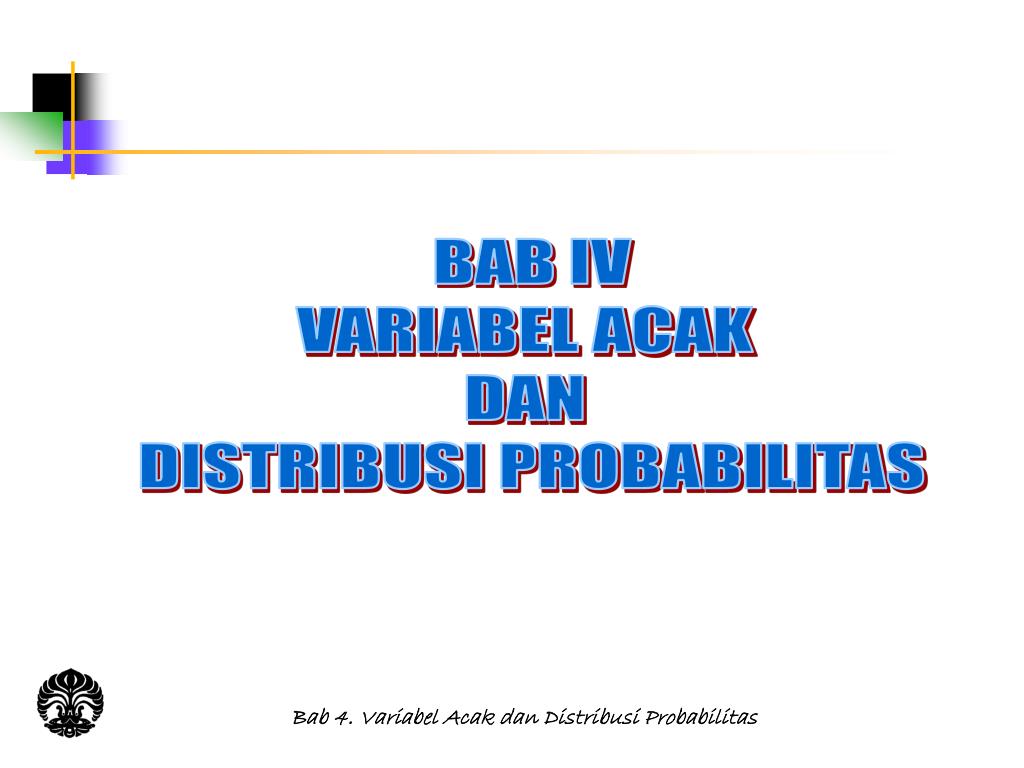 BAB IV
VARIABEL ACAK
DAN
DISTRIBUSI PROBABILITAS

Bab 4. Variabel Acak dan Distribusi Probabilitas